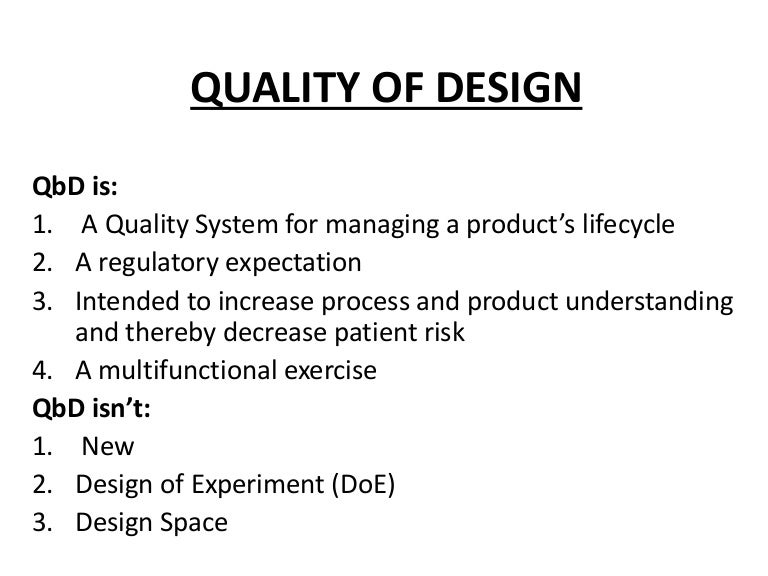 QUALITY OF DESIGN

QbD is:
1. A Quality System for managing a product’s lifecycle
2. A regulatory expectation
3. Intended to increase process and product understanding and thereby decrease patient risk
4. A multifunctional exercise

QbD isn’t:
1. New
2. Design of Experiment (DoE)
3. Design Space